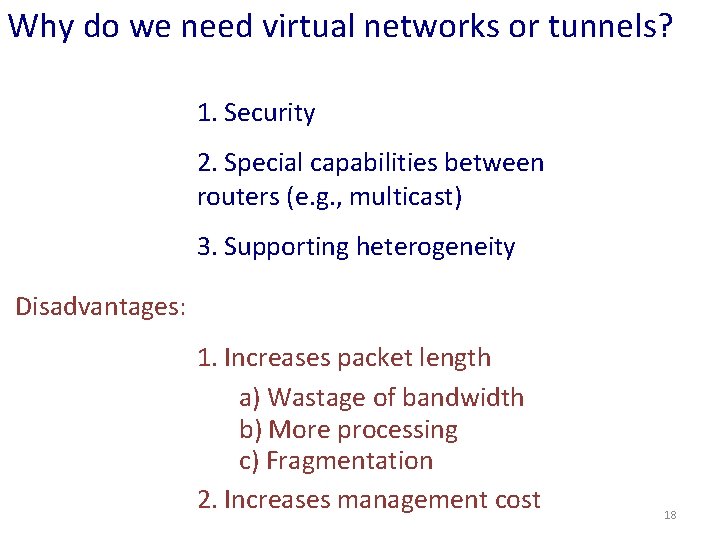 Why do we need virtual networks or tunnels?

1. Security

2. Special capabilities between routers (e.g., multicast)

3. Supporting heterogeneity

Disadvantages:

1. Increases packet length

a) Wastage of bandwidth
b) More processing
c) Fragmentation

2. Increases management cost

18